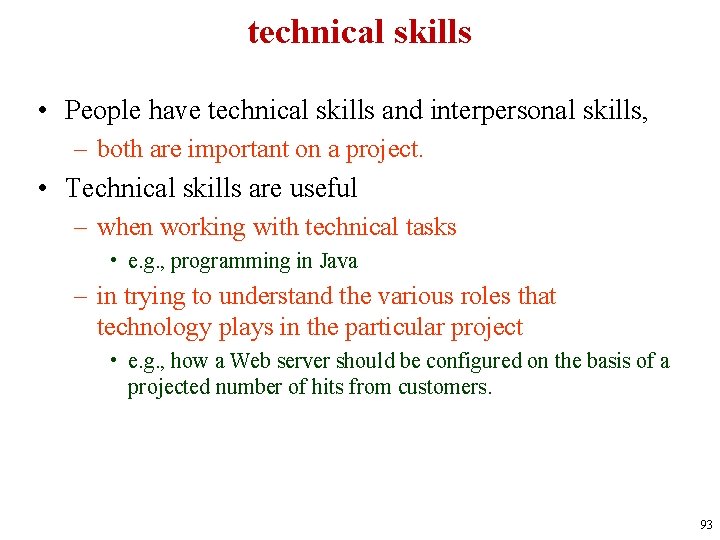 technical skills

• People have technical skills and interpersonal skills,
– both are important on a project.

• Technical skills are useful
– when working with technical tasks
• e.g., programming in Java
– in trying to understand the various roles that technology plays in the particular project
• e.g., how a Web server should be configured on the basis of a projected number of hits from customers.

93